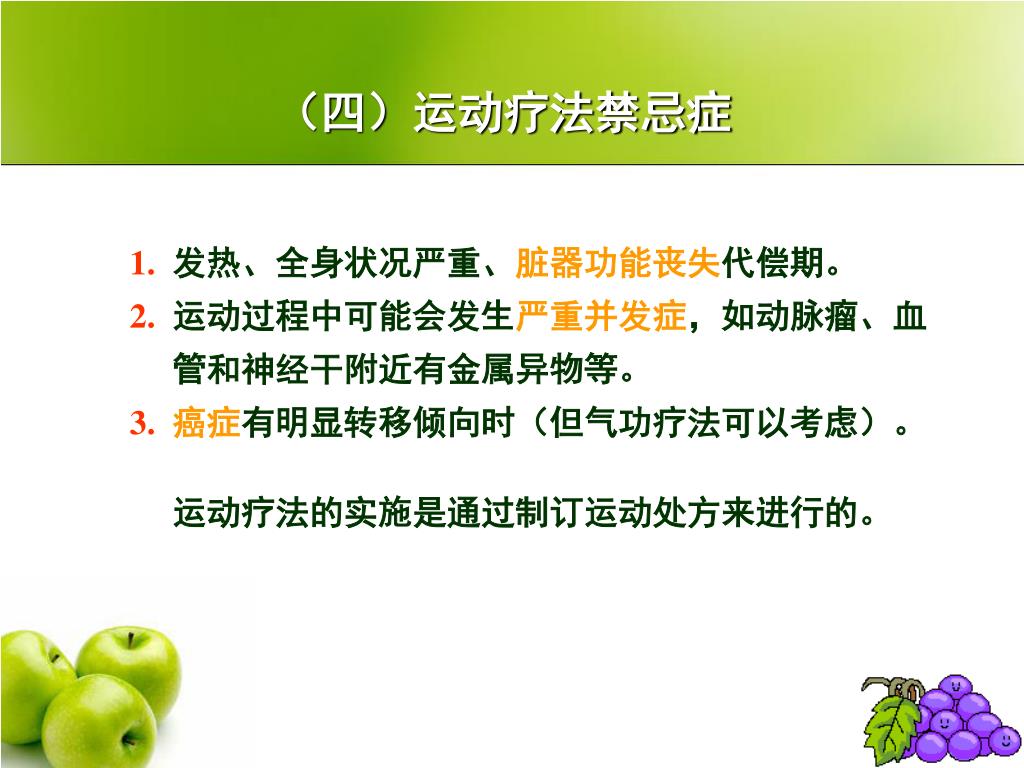 （四）运动疗法禁忌症

1. 发热、全身状况严重、脏器功能丧失代偿期。
2. 运动过程中可能会发生严重并发症，如动脉瘤、血管和神经干附近有金属异物等。
3. 癌症有明显转移倾向时（但气功疗法可以考虑）。

运动疗法的实施是通过制订运动处方来进行的。